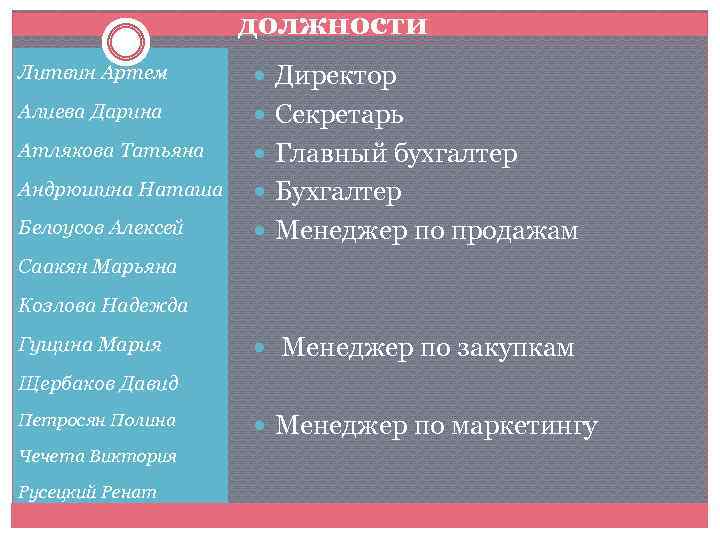 должности

Литвин Артем
Алиева Дарина
Атлякова Татьяна
Андрюшина Наташа
Белоусов Алексей
Саакян Марьяна
Козлова Надежда
Гущина Мария
Щербаков Давид
Петросян Полина
Чечета Виктория
Русецкий Ренат

Директор
Секретарь
Главный бухгалтер
Бухгалтер
Менеджер по продажам
Менеджер по закупкам
Менеджер по маркетингу